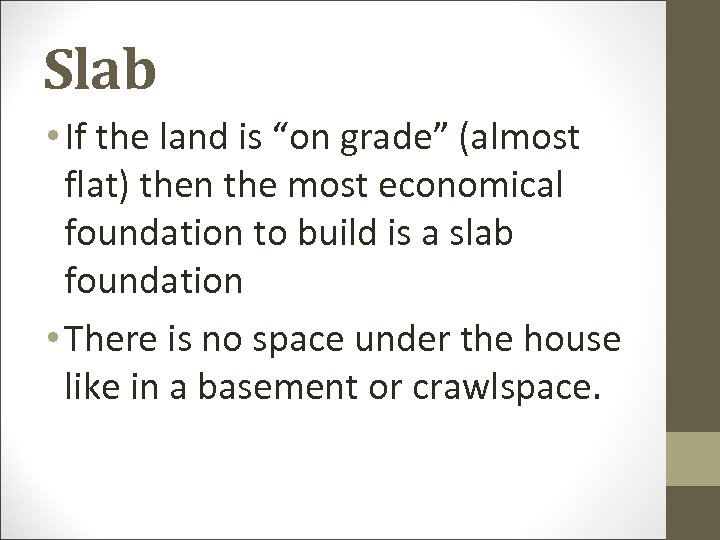 Slab

• If the land is “on grade” (almost flat) then the most economical foundation to build is a slab foundation

• There is no space under the house like in a basement or crawlspace.